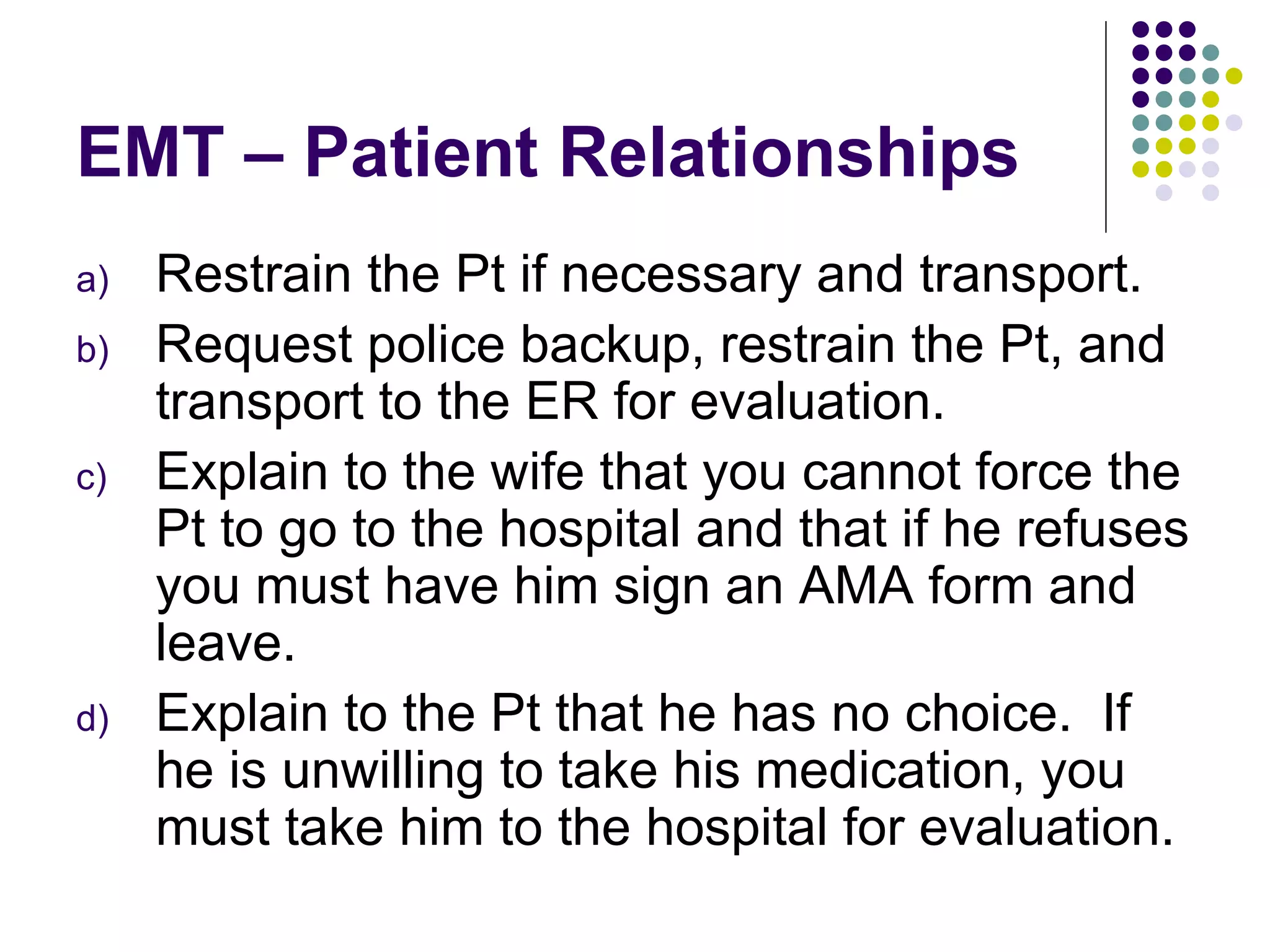 EMT – Patient Relationships

a) Restrain the Pt if necessary and transport.

b) Request police backup, restrain the Pt, and transport to the ER for evaluation.

c) Explain to the wife that you cannot force the Pt to go to the hospital and that if he refuses you must have him sign an AMA form and leave.

d) Explain to the Pt that he has no choice. If he is unwilling to take his medication, you must take him to the hospital for evaluation.